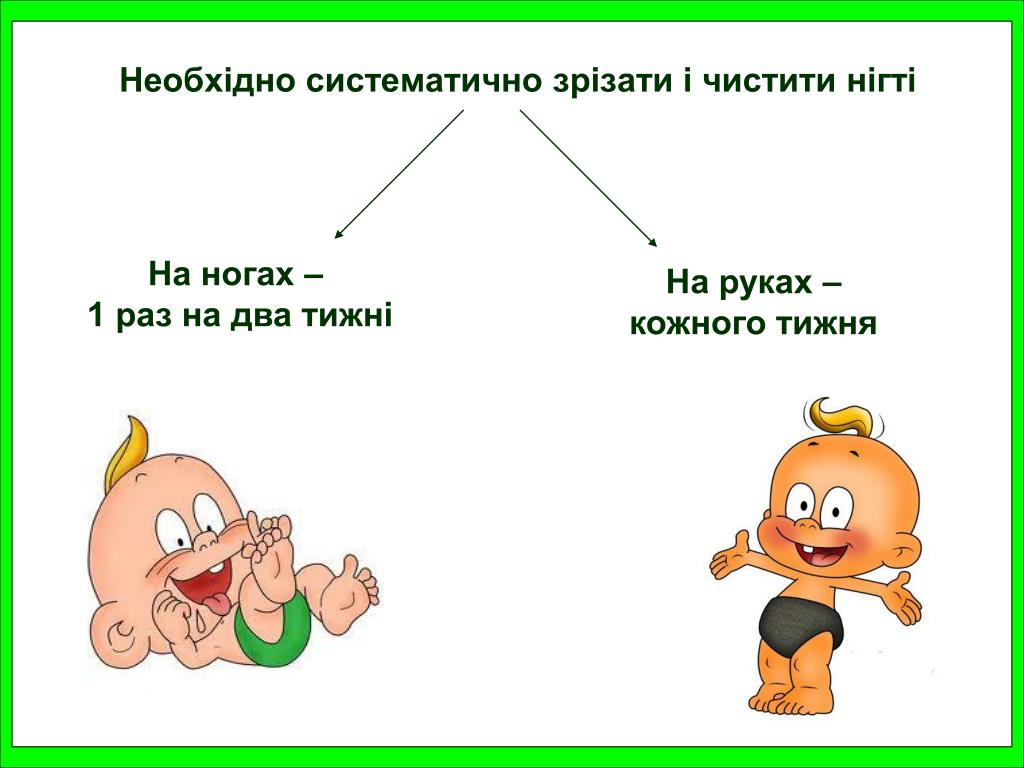 Необхідно систематично зрізати і чистити нігті

На ногах –
1 раз на два тижні

На руках –
кожного тижня